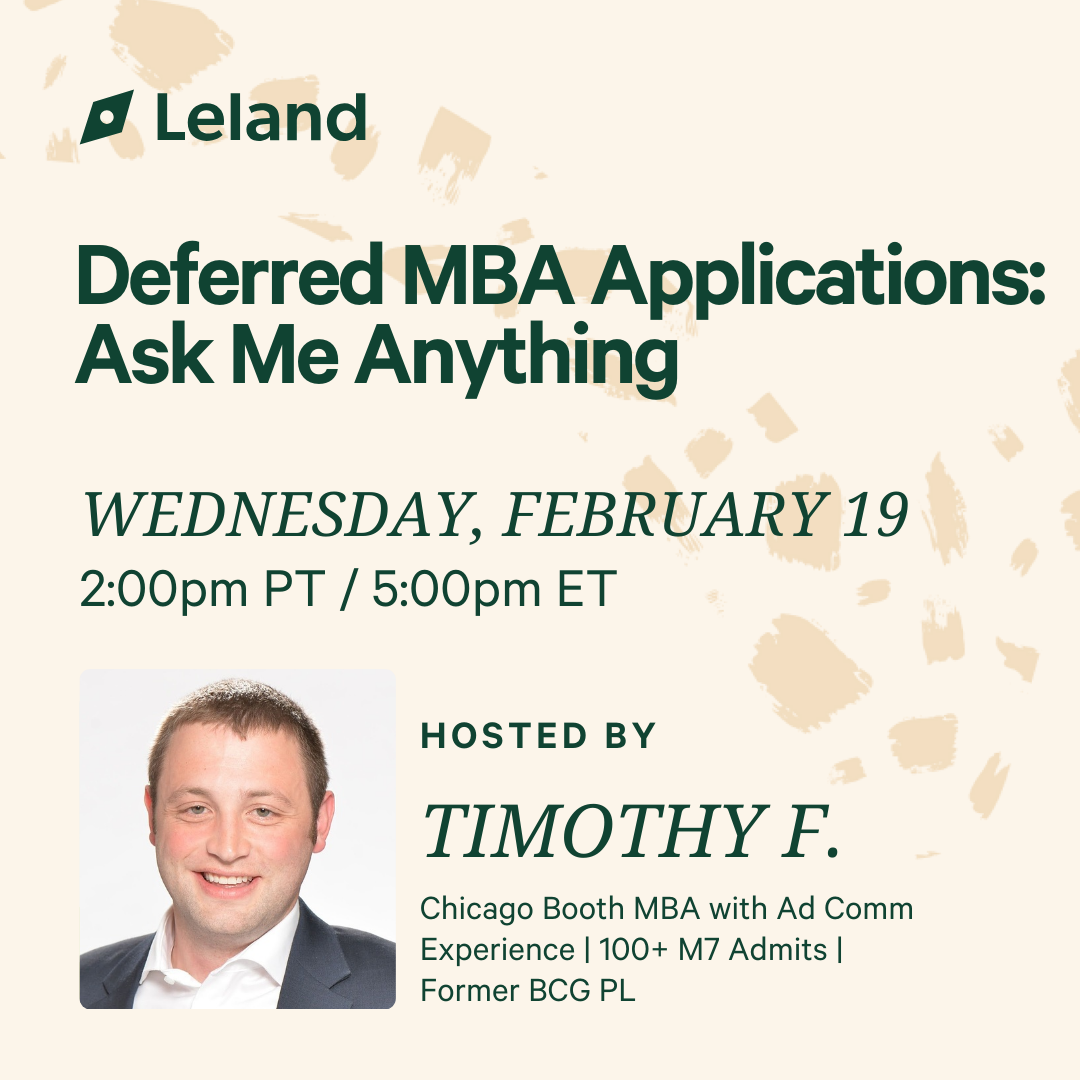 Leland

Deferred MBA Applications: Ask Me Anything

WEDNESDAY, FEBRUARY 19
2:00pm PT / 5:00pm ET

HOSTED BY

TIMOTHY F.

Chicago Booth MBA with Ad Comm Experience | 100+ M7 Admits | Former BCG PL